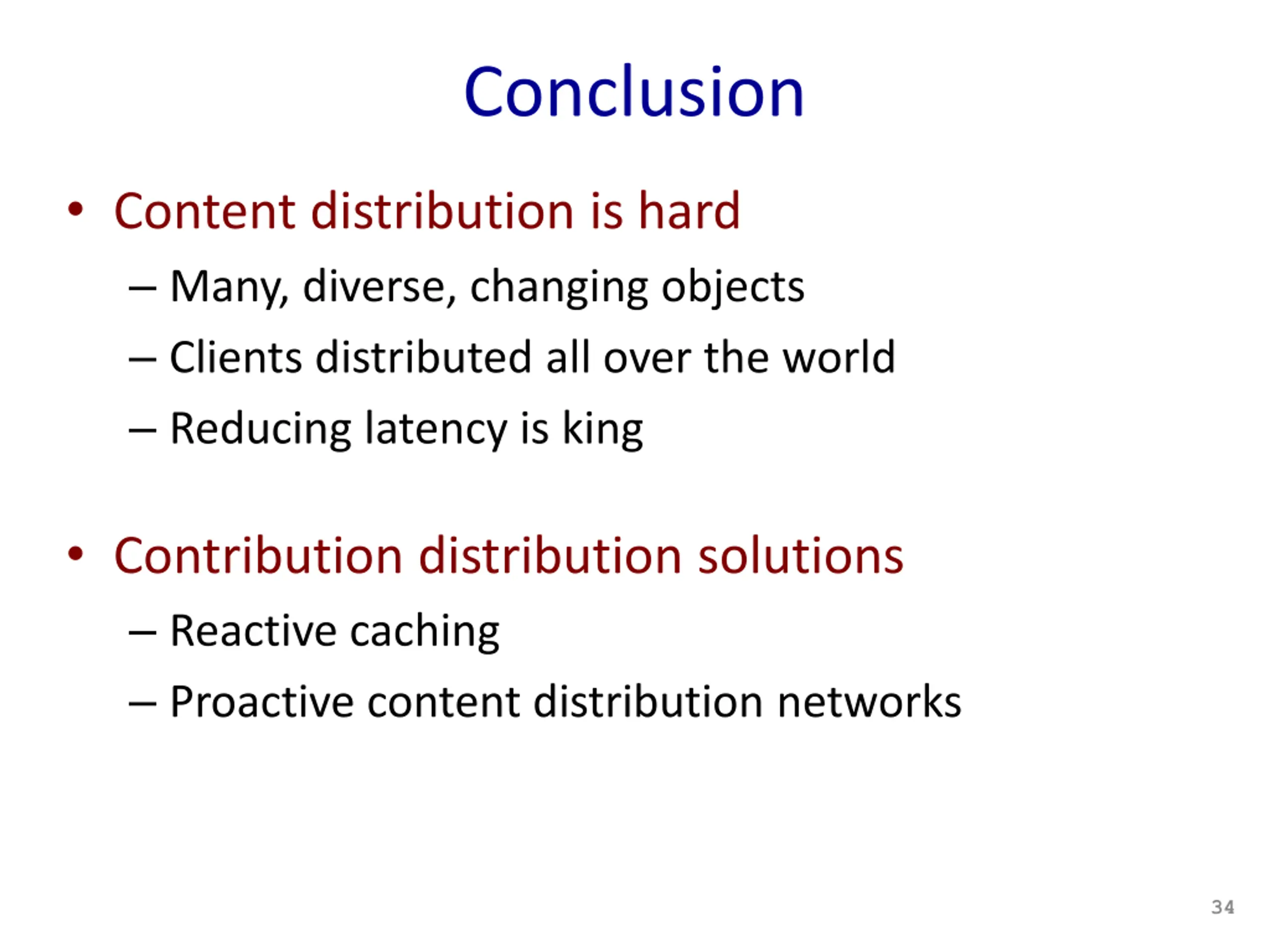 Conclusion

• Content distribution is hard
– Many, diverse, changing objects
– Clients distributed all over the world
– Reducing latency is king

• Contribution distribution solutions
– Reactive caching
– Proactive content distribution networks

34